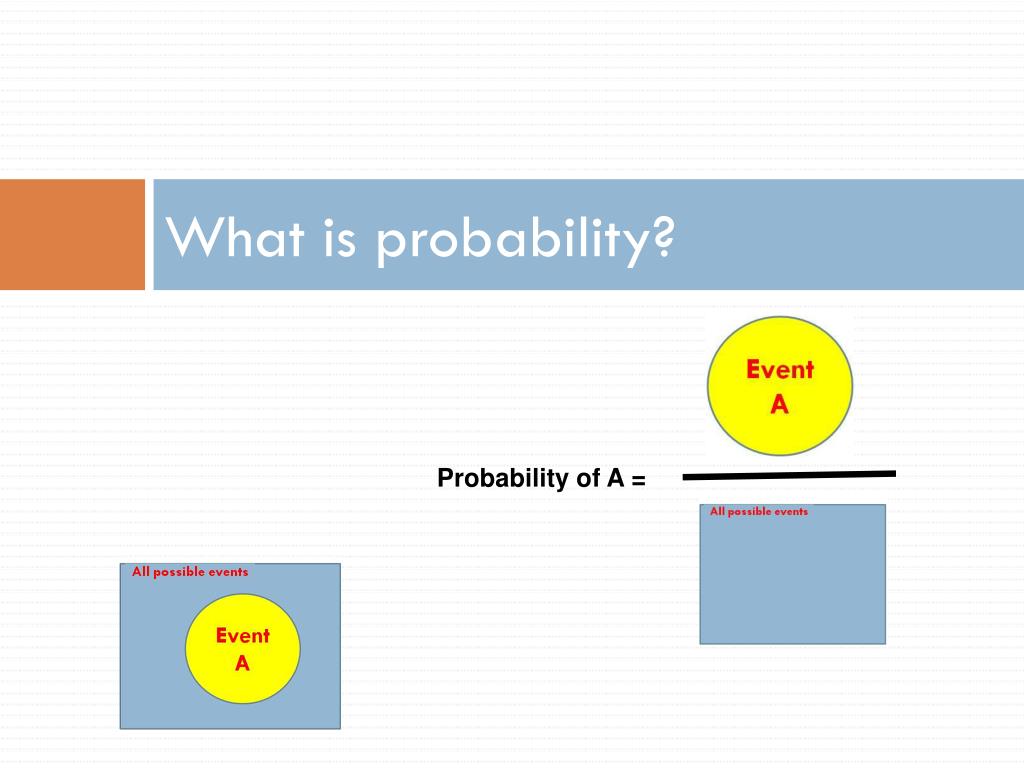 What is probability?

Event A

Probability of A =

All possible events

All possible events

Event A